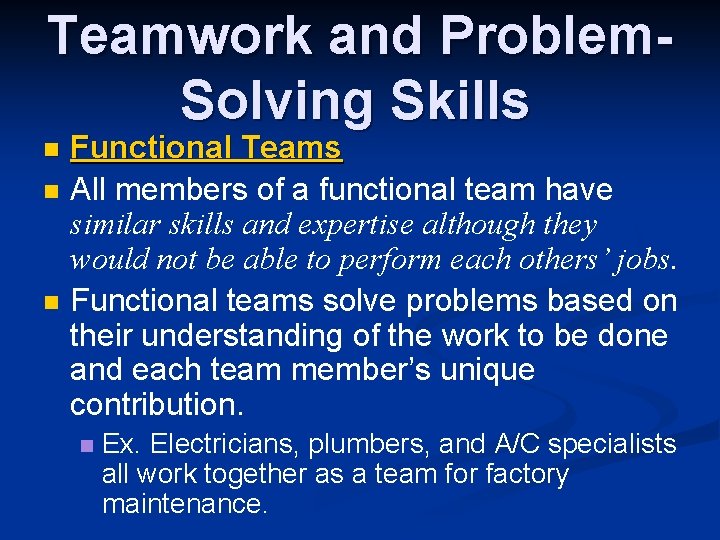 Teamwork and Problem-Solving Skills

Functional Teams

All members of a functional team have similar skills and expertise although they would not be able to perform each others' jobs.

Functional teams solve problems based on their understanding of the work to be done and each team member's unique contribution.

Ex. Electricians, plumbers, and A/C specialists all work together as a team for factory maintenance.